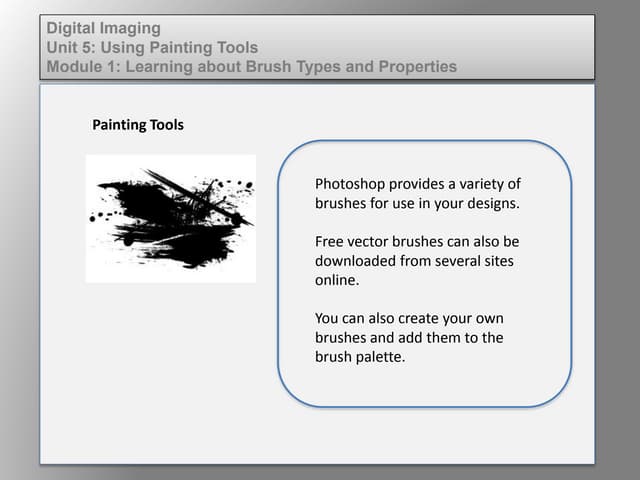 Digital Imaging
Unit 5: Using Painting Tools
Module 1: Learning about Brush Types and Properties

Painting Tools

Photoshop provides a variety of brushes for use in your designs.

Free vector brushes can also be downloaded from several sites online.

You can also create your own brushes and add them to the brush palette.